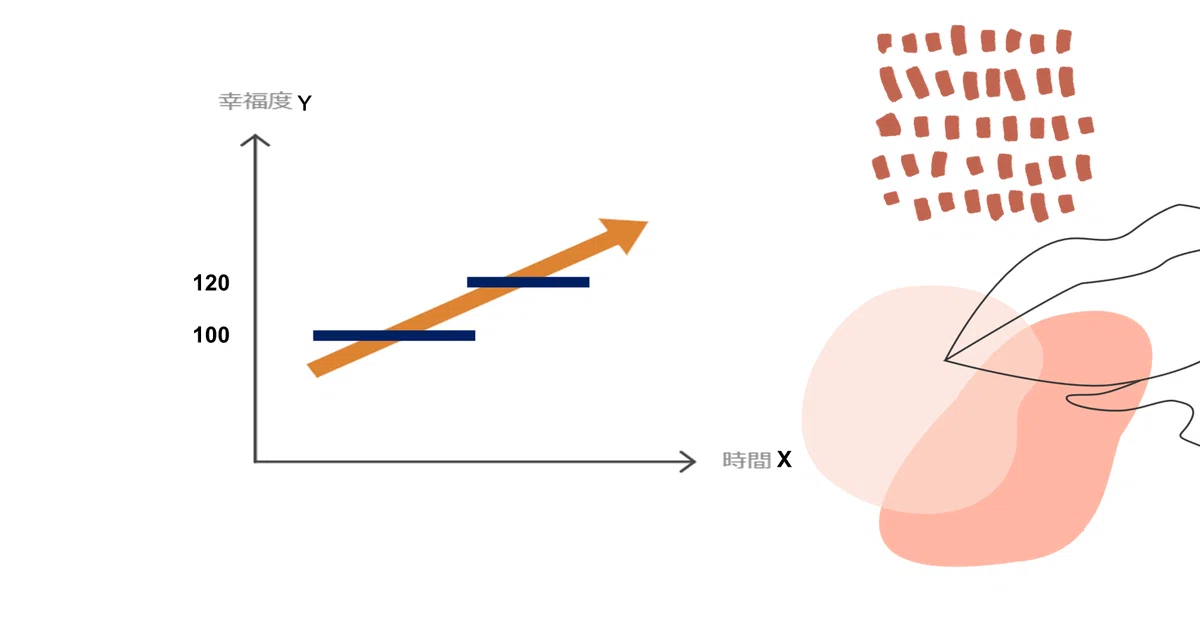 幸福度 Y

120

100

時間 X